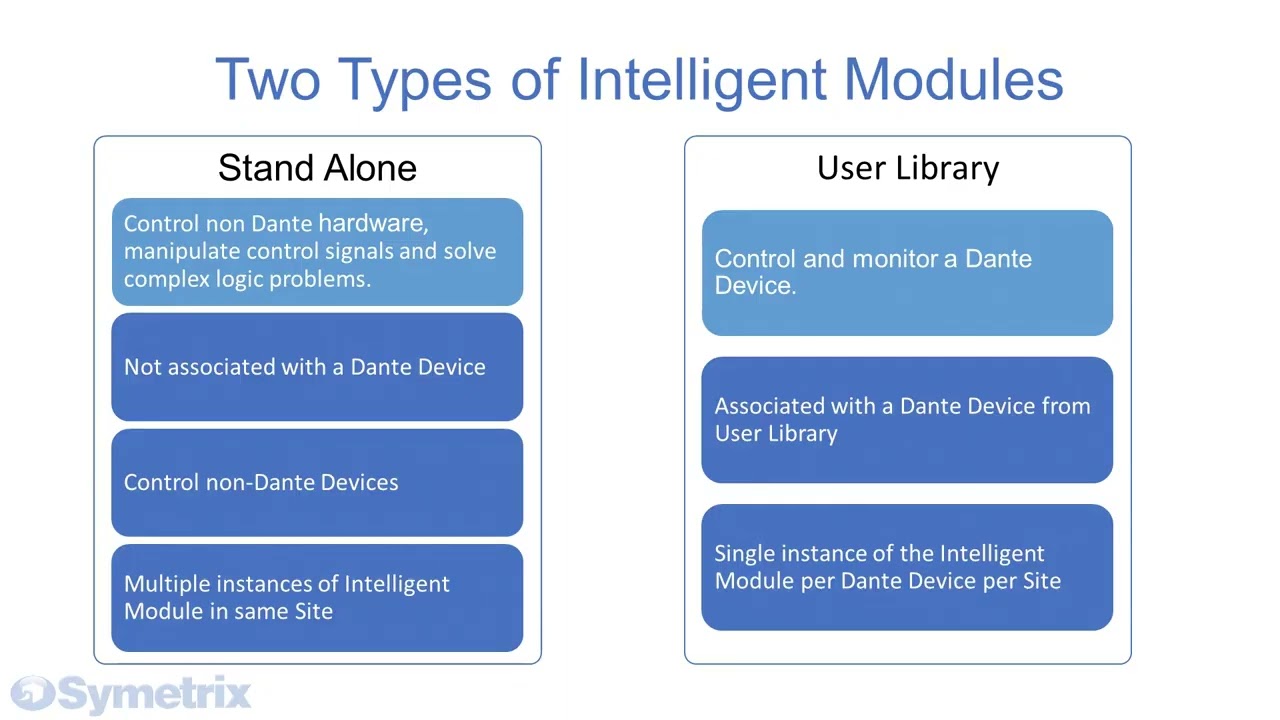 Two Types of Intelligent Modules

Stand Alone

Control non Dante hardware, manipulate control signals and solve complex logic problems.

Not associated with a Dante Device

Control non-Dante Devices

Multiple instances of Intelligent Module in same Site

User Library

Control and monitor a Dante Device.

Associated with a Dante Device from User Library

Single instance of the Intelligent Module per Dante Device per Site

Symetrix